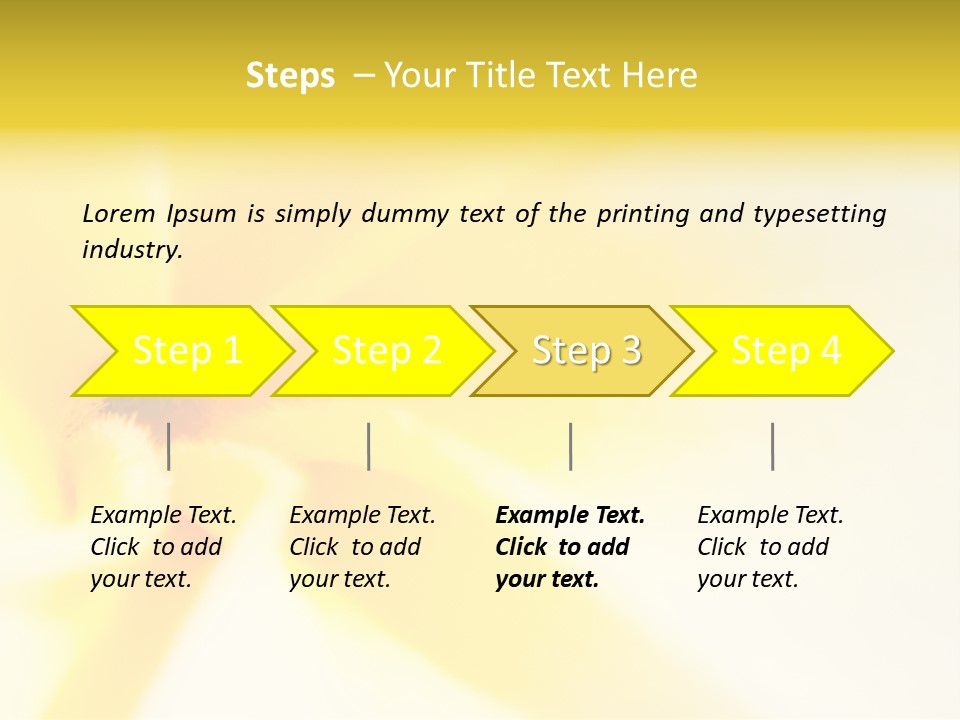 Steps – Your Title Text Here

Lorem Ipsum is simply dummy text of the printing and typesetting industry.

Step 1

Step 2

Step 3

Step 4

Example Text. Click to add your text.

Example Text. Click to add your text.

Example Text. Click to add your text.

Example Text. Click to add your text.